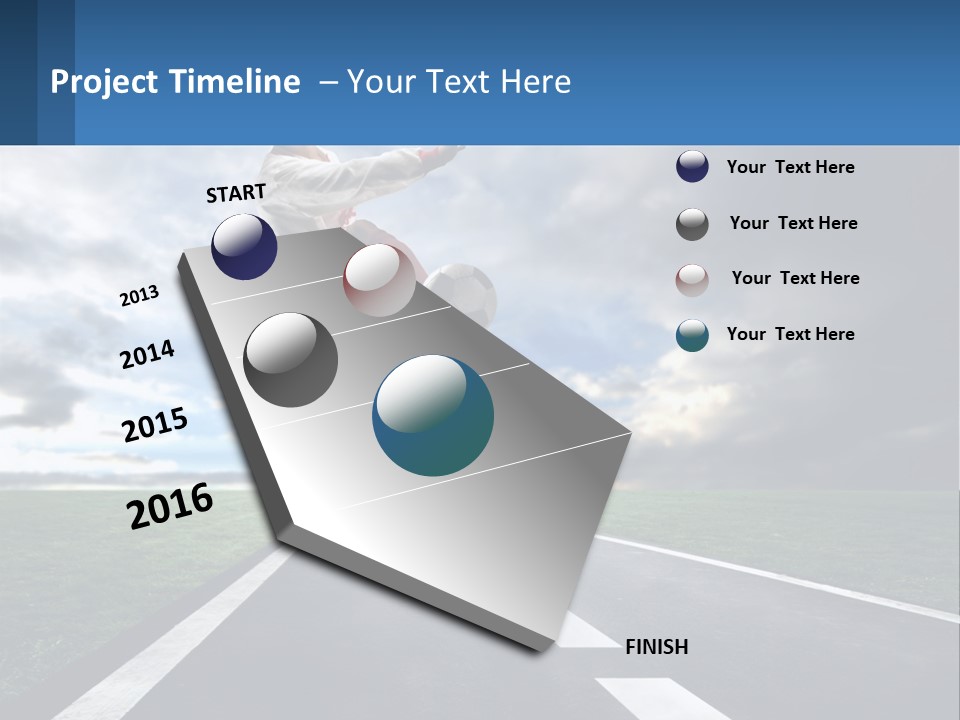 Project Timeline – Your Text Here

START

2013

2014

2015

2016

FINISH

Your Text Here

Your Text Here

Your Text Here

Your Text Here